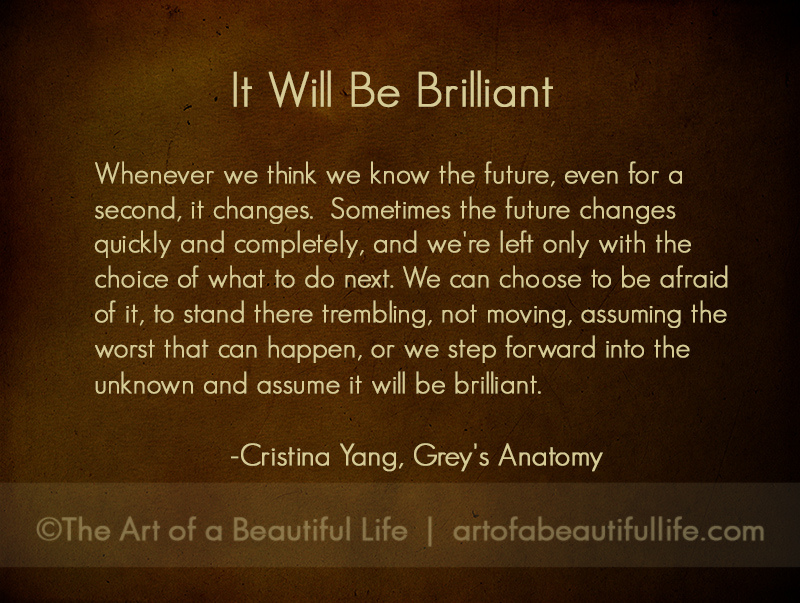 It Will Be Brilliant

Whenever we think we know the future, even for a second, it changes. Sometimes the future changes quickly and completely, and we're left only with the choice of what to do next. We can choose to be afraid of it, to stand there trembling, not moving, assuming the worst that can happen, or we step forward into the unknown and assume it will be brilliant.

-Cristina Yang, Grey's Anatomy

©The Art of a Beautiful Life | artofabeautifullife.com